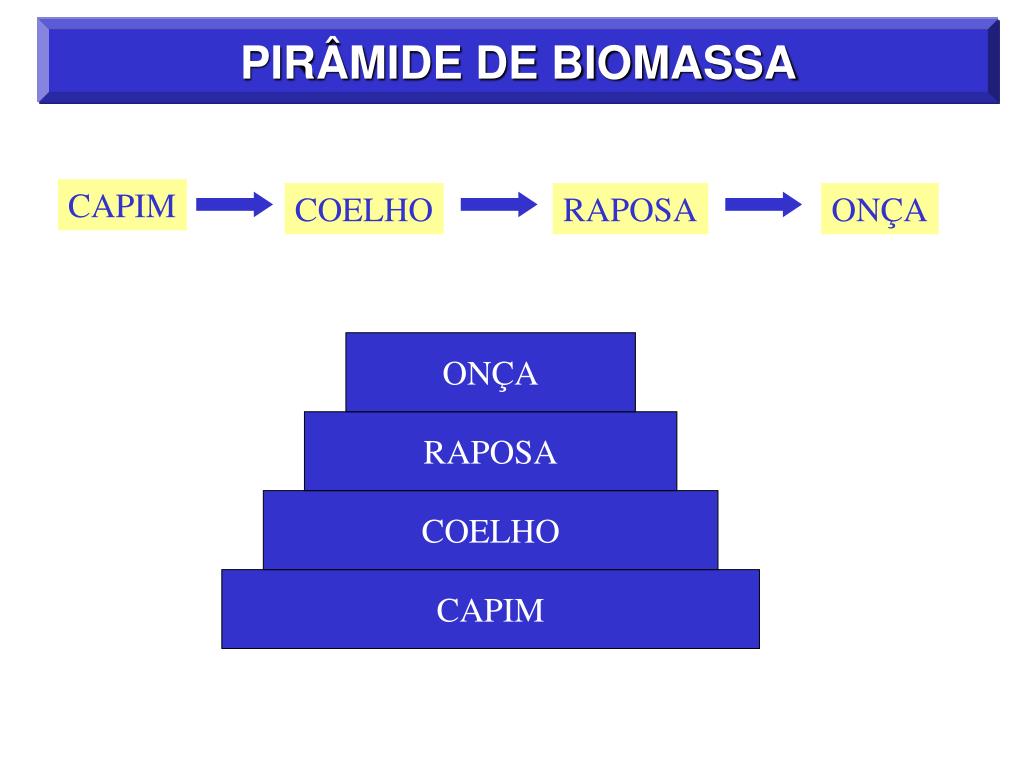 PIRÂMIDE DE BIOMASSA

CAPIM COELHO RAPOSA ONÇA

ONÇA
RAPOSA
COELHO
CAPIM